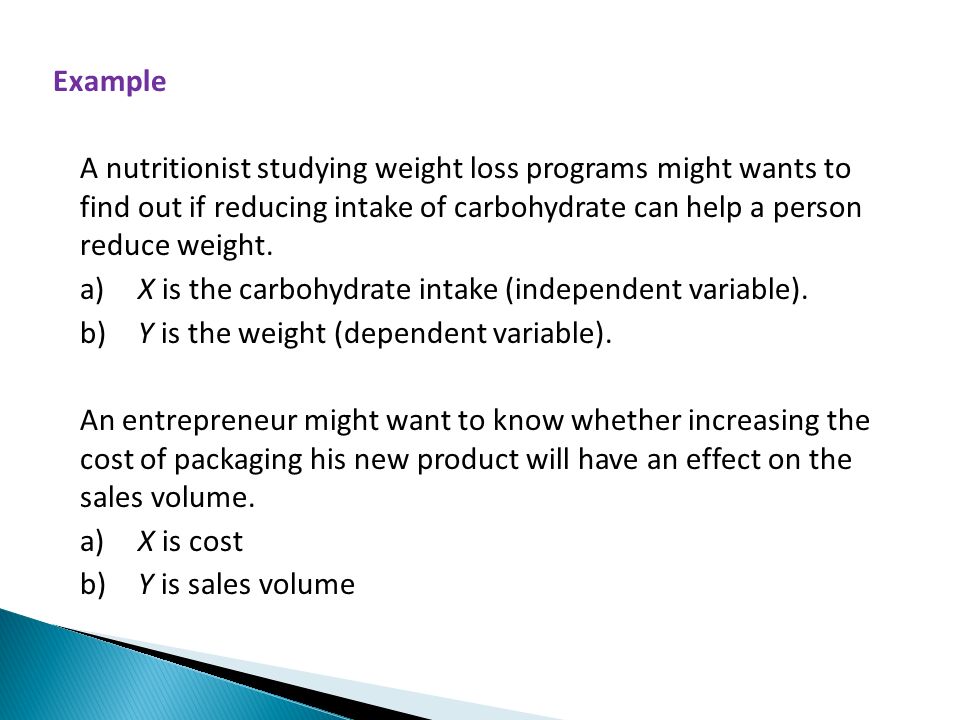 Example

A nutritionist studying weight loss programs might wants to find out if reducing intake of carbohydrate can help a person reduce weight.

a) $X$ is the carbohydrate intake (independent variable).

b) $Y$ is the weight (dependent variable).

An entrepreneur might want to know whether increasing the cost of packaging his new product will have an effect on the sales volume.

a) $X$ is cost

b) $Y$ is sales volume